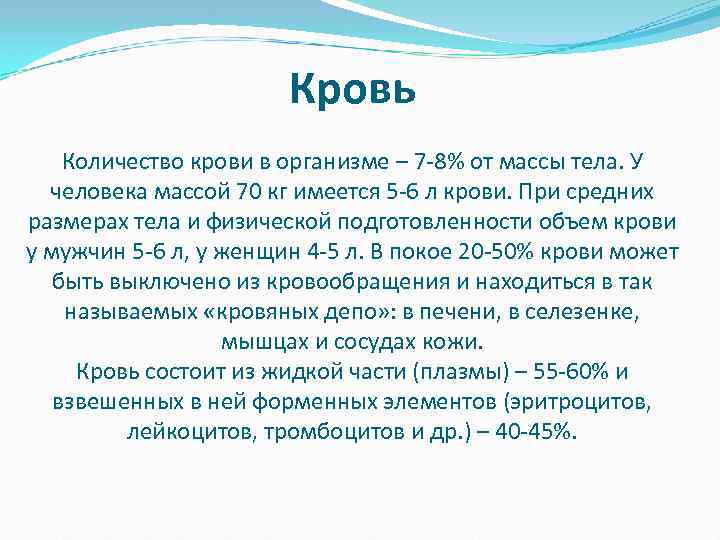 Кровь

Количество крови в организме – 7-8% от массы тела. У человека массой 70 кг имеется 5-6 л крови. При средних размерах тела и физической подготовленности объем крови у мужчин 5-6 л, у женщин 4-5 л. В покое 20-50% крови может быть выключено из кровообращения и находиться в так называемых «кровяных депо»: в печени, в селезенке, мышцах и сосудах кожи.
Кровь состоит из жидкой части (плазмы) – 55-60% и взвешенных в ней форменных элементов (эритроцитов, лейкоцитов, тромбоцитов и др.) – 40-45%.